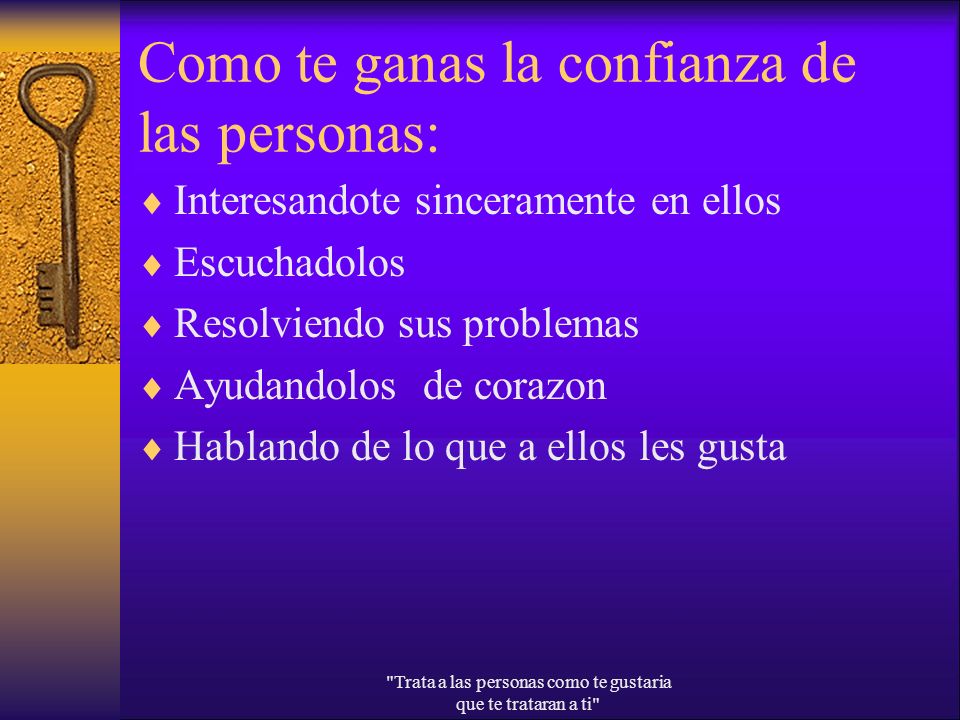 Como te ganas la confianza de las personas:

♦ Interesandote sinceramente en ellos
♦ Escuchadolos
♦ Resolviendo sus problemas
♦ Ayudandolos de corazon
♦ Hablando de lo que a ellos les gusta

"Trata a las personas como te gustaria que te trataran a ti"